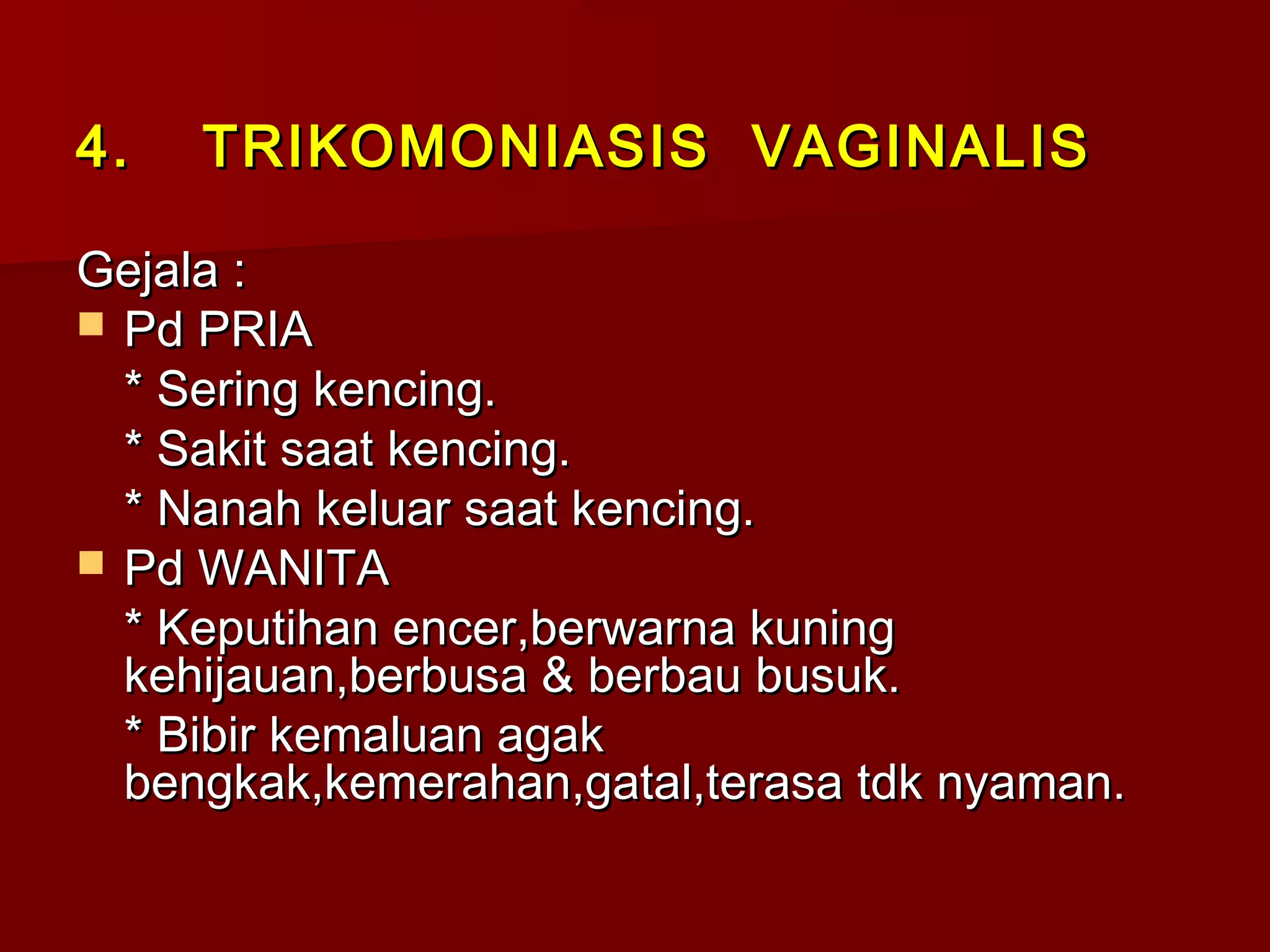 4. TRIKOMONIASIS VAGINALIS

Gejala :

Pd PRIA

* Sering kencing.

* Sakit saat kencing.

* Nanah keluar saat kencing.

Pd WANITA

* Keputihan encer,berwarna kuning kehijauan,berbusa & berbau busuk.

* Bibir kemaluan agak bengkak,kemerahan,gatal,terasa tdk nyaman.